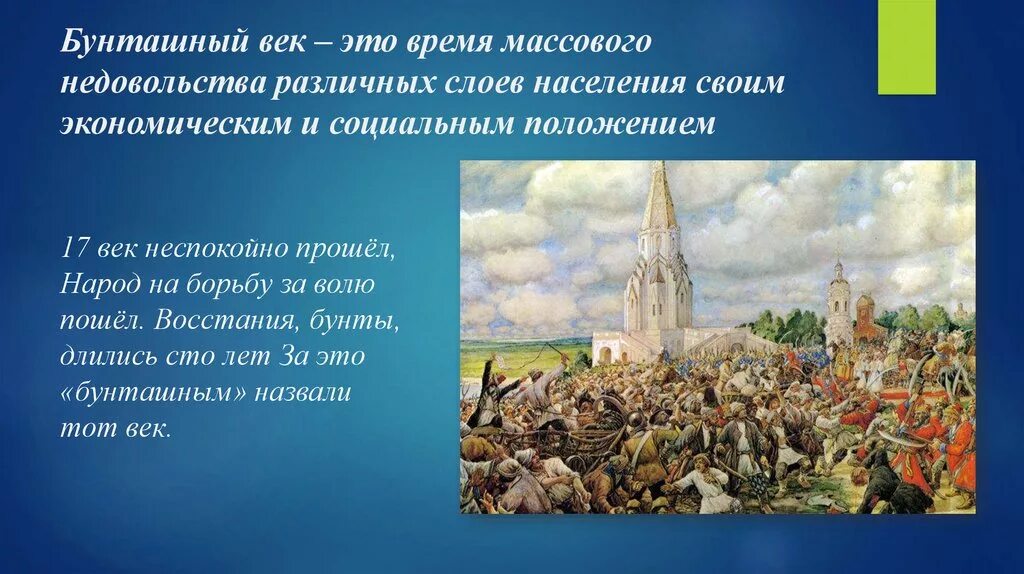 Бунташный век – это время массового недовольства различных слоев населения своим экономическим и социальным положением

17 век неспокойно прошёл,
Народ на борьбу за волю
пошёл. Восстания, бунты,
длились сто лет За это
«бунташным» назвали
тот век.